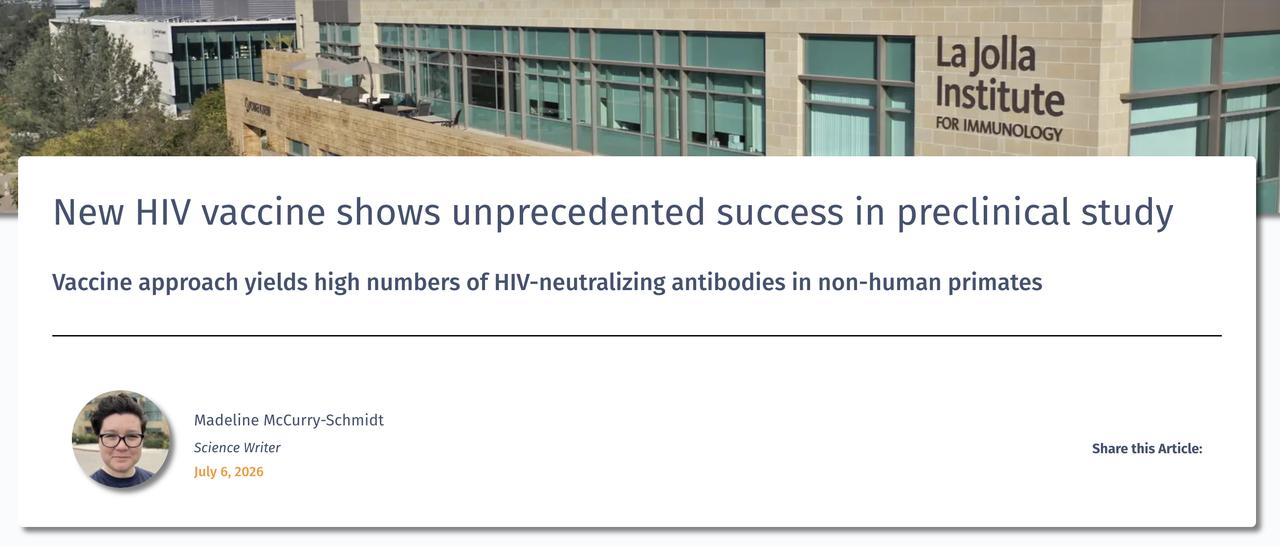 La Jolla Institute
FOR IMMUNOLOGY

New HIV vaccine shows unprecedented success in preclinical study

Vaccine approach yields high numbers of HIV-neutralizing antibodies in non-human primates

Madeline McCurry-Schmidt
Science Writer
July 6, 2026

Share this Article: